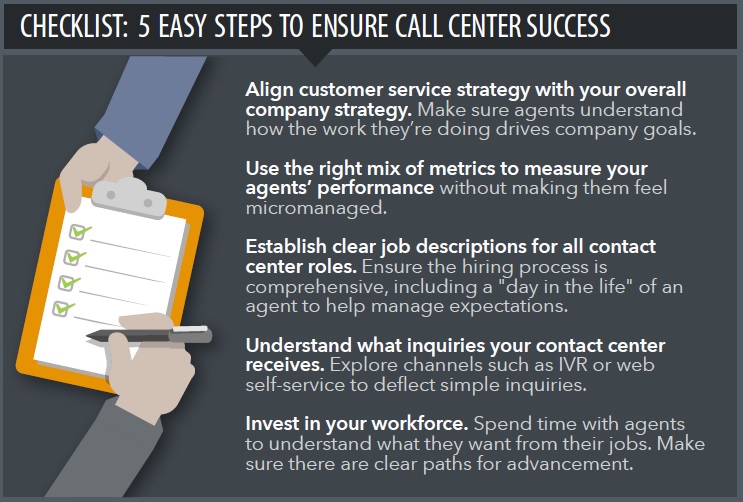 CHECKLIST: 5 EASY STEPS TO ENSURE CALL CENTER SUCCESS

Align customer service strategy with your overall company strategy. Make sure agents understand how the work they're doing drives company goals.

Use the right mix of metrics to measure your agents' performance without making them feel micromanaged.

Establish clear job descriptions for all contact center roles. Ensure the hiring process is comprehensive, including a "day in the life" of an agent to help manage expectations.

Understand what inquiries your contact center receives. Explore channels such as IVR or web self-service to deflect simple inquiries.

Invest in your workforce. Spend time with agents to understand what they want from their jobs. Make sure there are clear paths for advancement.